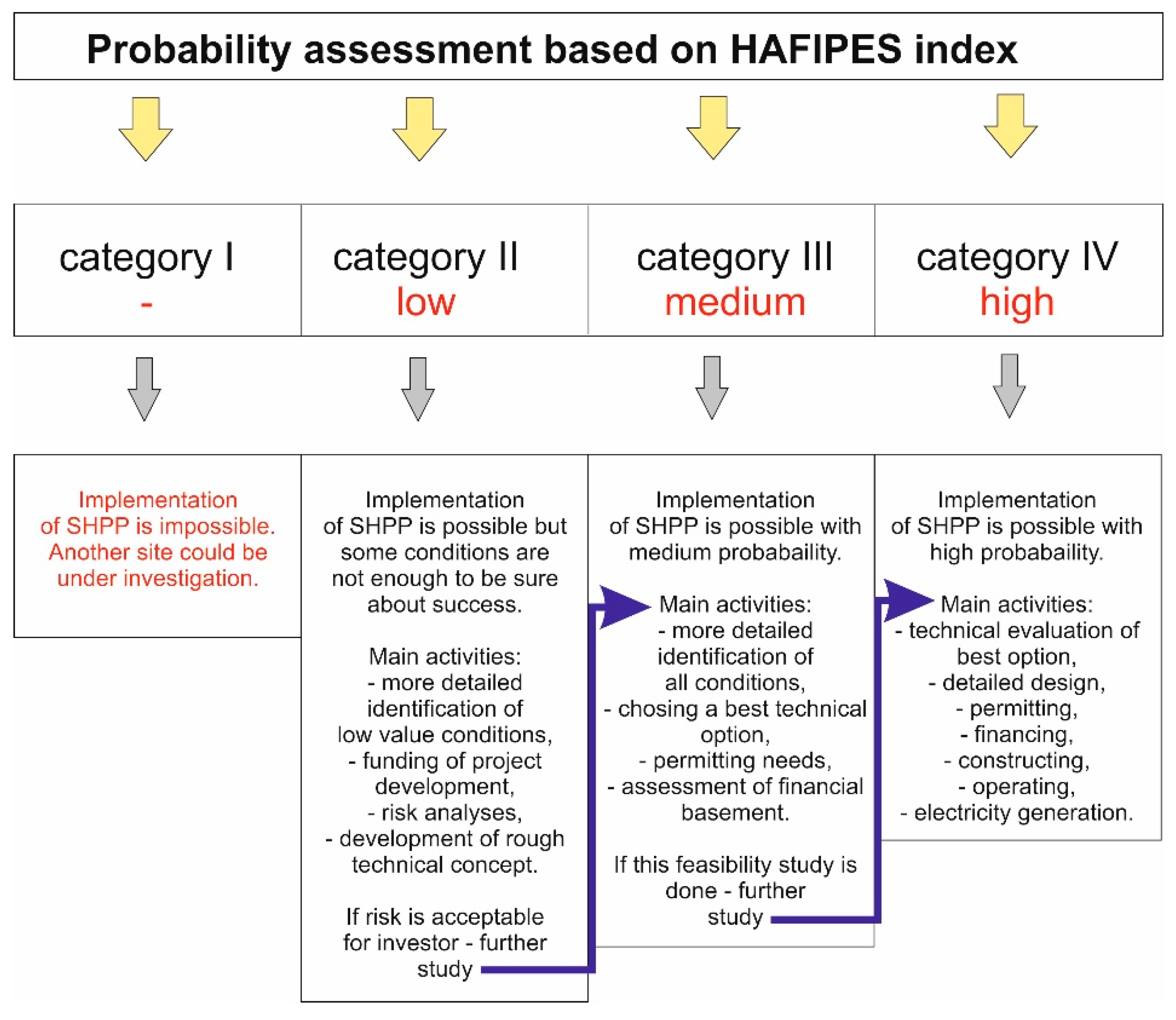 Probability assessment based on HAFIPES index

category I
-

category II
low

category III
medium

category IV
high

Implementation of SHPP is impossible. Another site could be under investigation.

Implementation of SHPP is possible but some conditions are not enough to be sure about success.

Main activities:
- more detailed identification of low value conditions,
- funding of project development,
- risk analyses,
- development of rough technical concept.

If risk is acceptable for investor - further study

Implementation of SHPP is possible with medium probabaility.

Main activities:
- more detailed identification of all conditions,
- chosing a best technical option,
- permitting needs,
- assessment of financial basement.

If this feasibility study is done - further study

Implementation of SHPP is possible with high probabaility.

Main activities:
- technical evaluation of best option,
- detailed design,
- permitting,
- financing,
- constructing,
- operating,
- electricity generation.